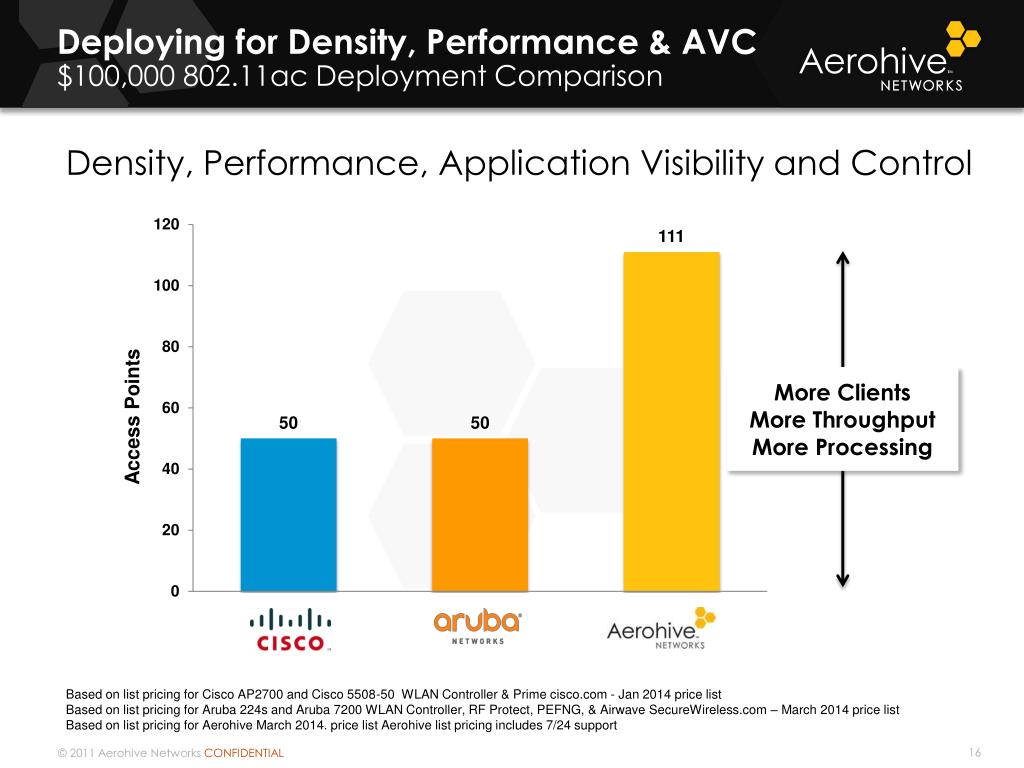 Deploying for Density, Performance & AVC
$100,000 802.11ac Deployment Comparison

Aerohive NETWORKS

Density, Performance, Application Visibility and Control

Access Points

120
100
80
60
40
20
0

50
50
111

More Clients
More Throughput
More Processing

CISCO
aruba NETWORKS
Aerohive NETWORKS

Based on list pricing for Cisco AP2700 and Cisco 5508-50 WLAN Controller & Prime cisco.com - Jan 2014 price list
Based on list pricing for Aruba 224s and Aruba 7200 WLAN Controller, RF Protect, PEFNG, & Airwave SecureWireless.com – March 2014 price list
Based on list pricing for Aerohive March 2014. price list Aerohive list pricing includes 7/24 support

© 2011 Aerohive Networks CONFIDENTIAL

16